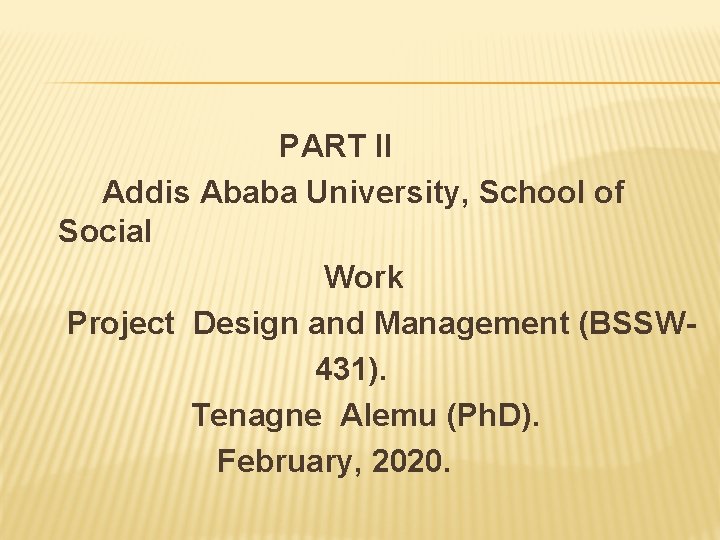 PART II

Addis Ababa University, School of Social Work

Project Design and Management (BSSW-431).

Tenagne Alemu (PhD).

February, 2020.